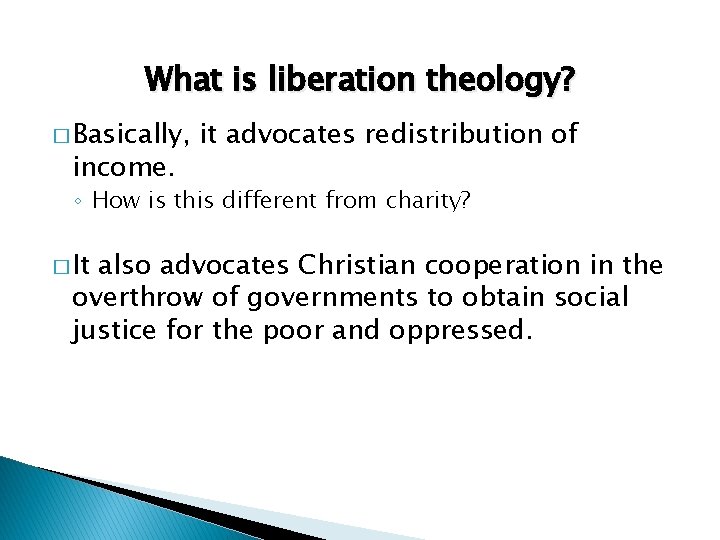 What is liberation theology?

□ Basically, it advocates redistribution of income.

◦ How is this different from charity?

□ It also advocates Christian cooperation in the overthrow of governments to obtain social justice for the poor and oppressed.